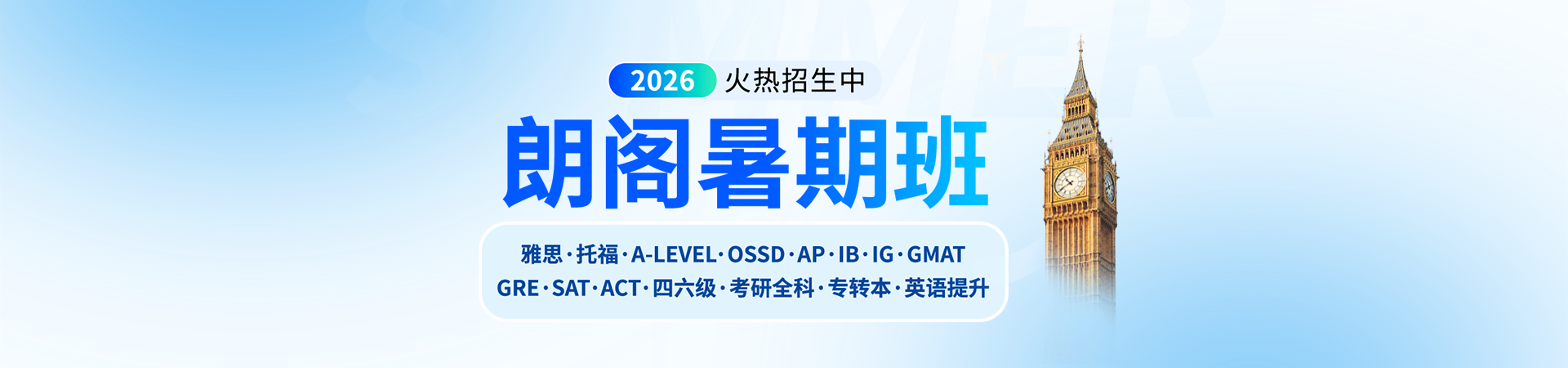 2026 火热招生中

朗阁暑期班

雅思·托福·A-LEVEL·OSSD·AP·IB·IG·GMAT
GRE·SAT·ACT·四六级·考研全科·专转本·英语提升